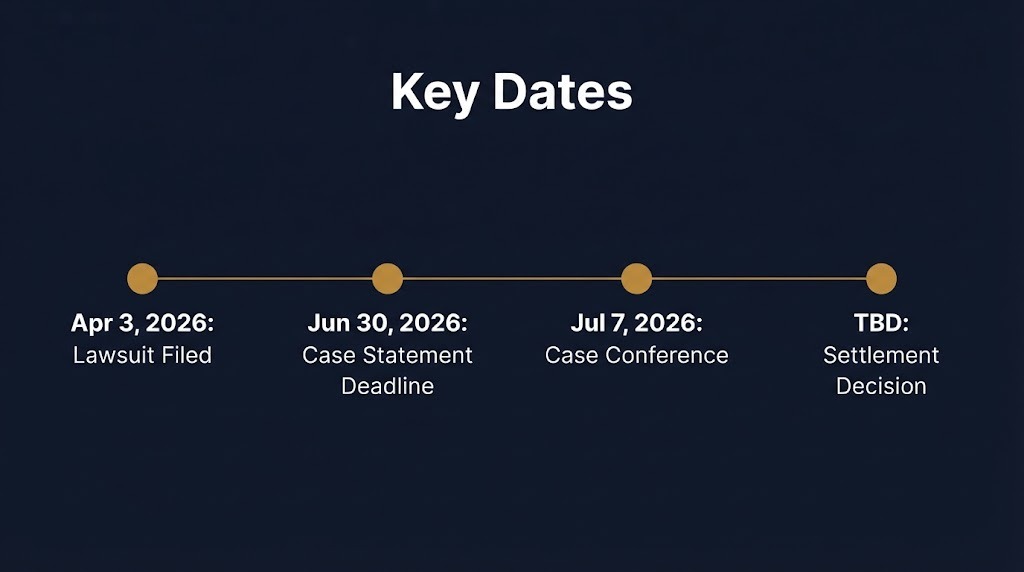 Key Dates

Apr 3, 2026:
Lawsuit Filed

Jun 30, 2026:
Case Statement Deadline

Jul 7, 2026:
Case Conference

TBD:
Settlement Decision